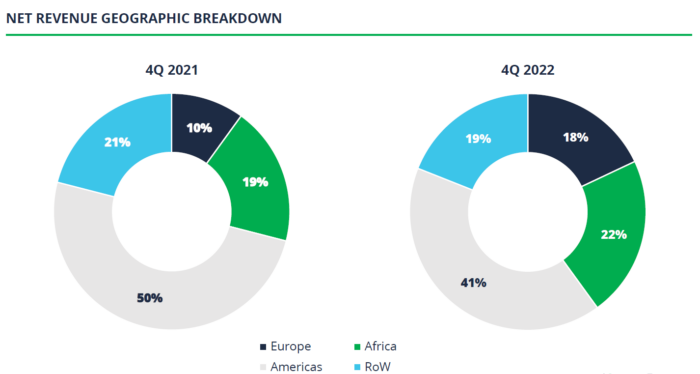 NET REVENUE GEOGRAPHIC BREAKDOWN

4Q 2021

10%
19%
50%
21%

4Q 2022

18%
22%
41%
19%

Europe
Africa
Americas
RoW